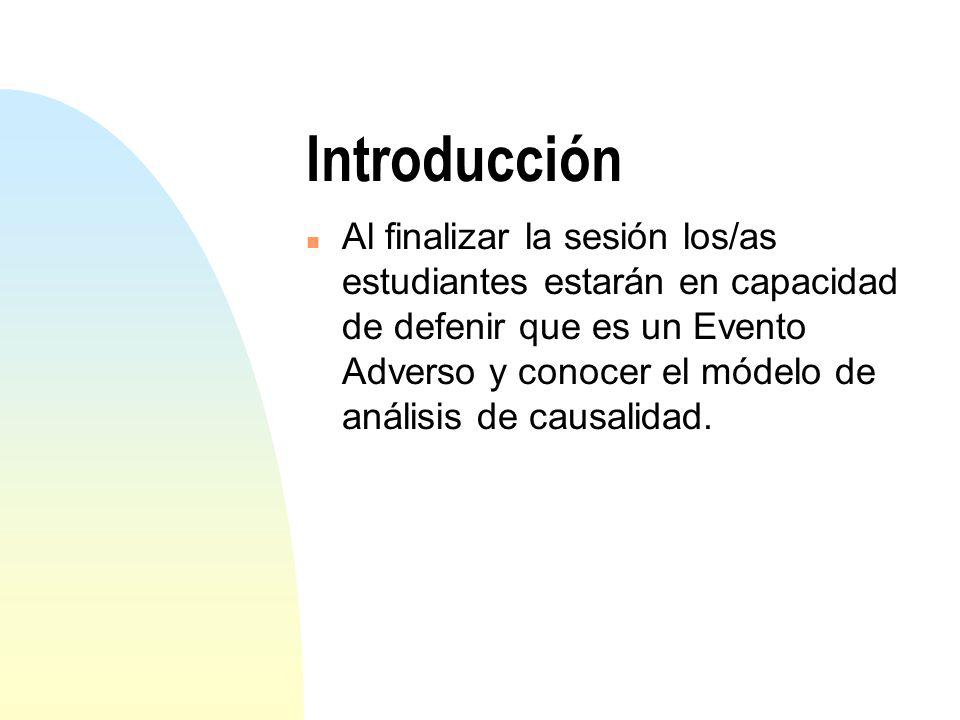 Introducción

Al finalizar la sesión los/as estudiantes estarán en capacidad de defenir que es un Evento Adverso y conocer el módelo de análisis de causalidad.